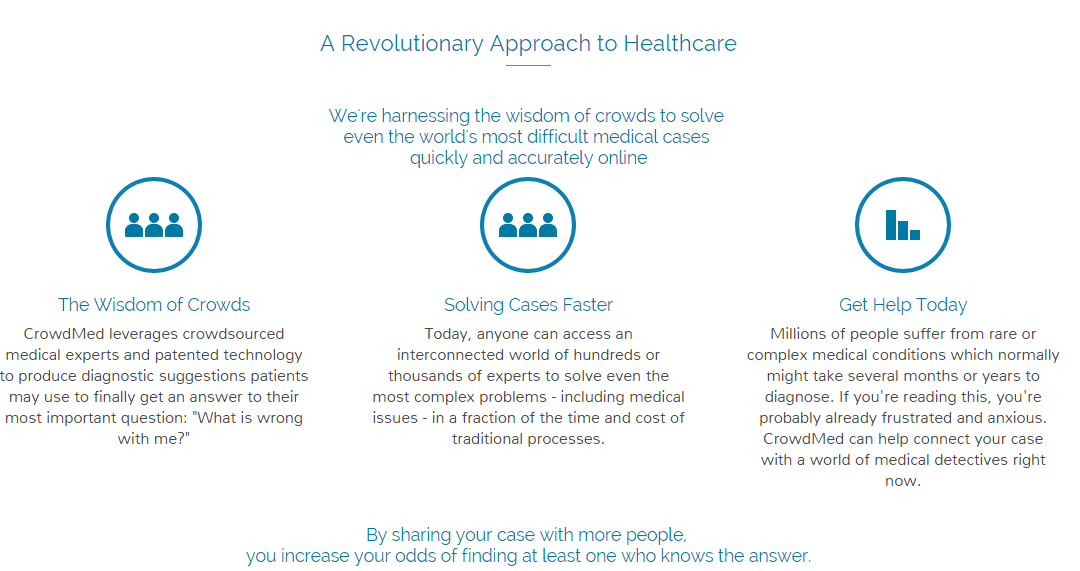 A Revolutionary Approach to Healthcare

We're harnessing the wisdom of crowds to solve even the world's most difficult medical cases quickly and accurately online

The Wisdom of Crowds

CrowdMed leverages crowdsourced medical experts and patented technology to produce diagnostic suggestions patients may use to finally get an answer to their most important question: "What is wrong with me?"

Solving Cases Faster

Today, anyone can access an interconnected world of hundreds or thousands of experts to solve even the most complex problems - including medical issues - in a fraction of the time and cost of traditional processes.

Get Help Today

Millions of people suffer from rare or complex medical conditions which normally might take several months or years to diagnose. If you're reading this, you're probably already frustrated and anxious. CrowdMed can help connect your case with a world of medical detectives right now.

By sharing your case with more people, you increase your odds of finding at least one who knows the answer.